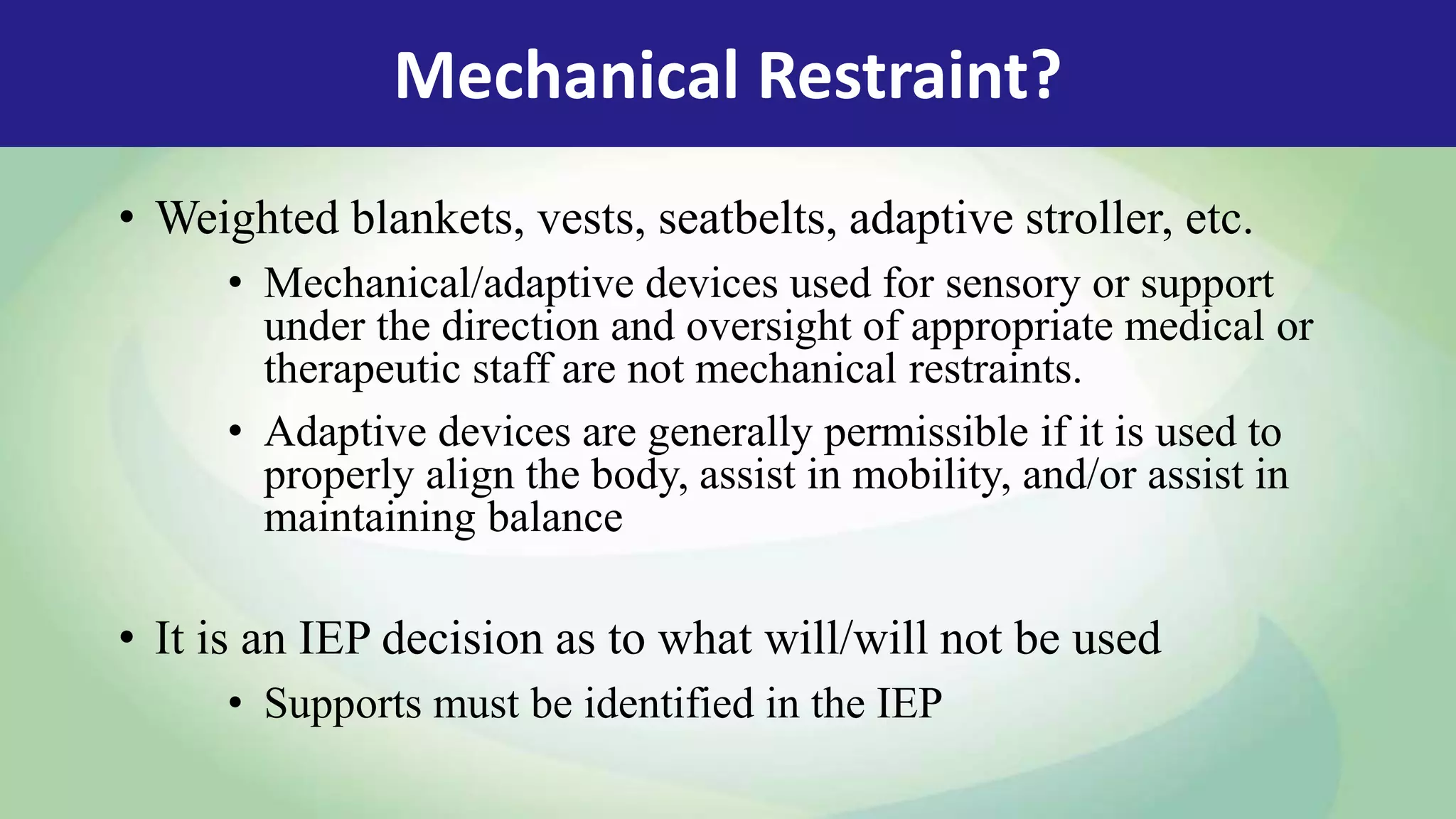 Mechanical Restraint?

• Weighted blankets, vests, seatbelts, adaptive stroller, etc.

• Mechanical/adaptive devices used for sensory or support under the direction and oversight of appropriate medical or therapeutic staff are not mechanical restraints.

• Adaptive devices are generally permissible if it is used to properly align the body, assist in mobility, and/or assist in maintaining balance

• It is an IEP decision as to what will/will not be used

• Supports must be identified in the IEP